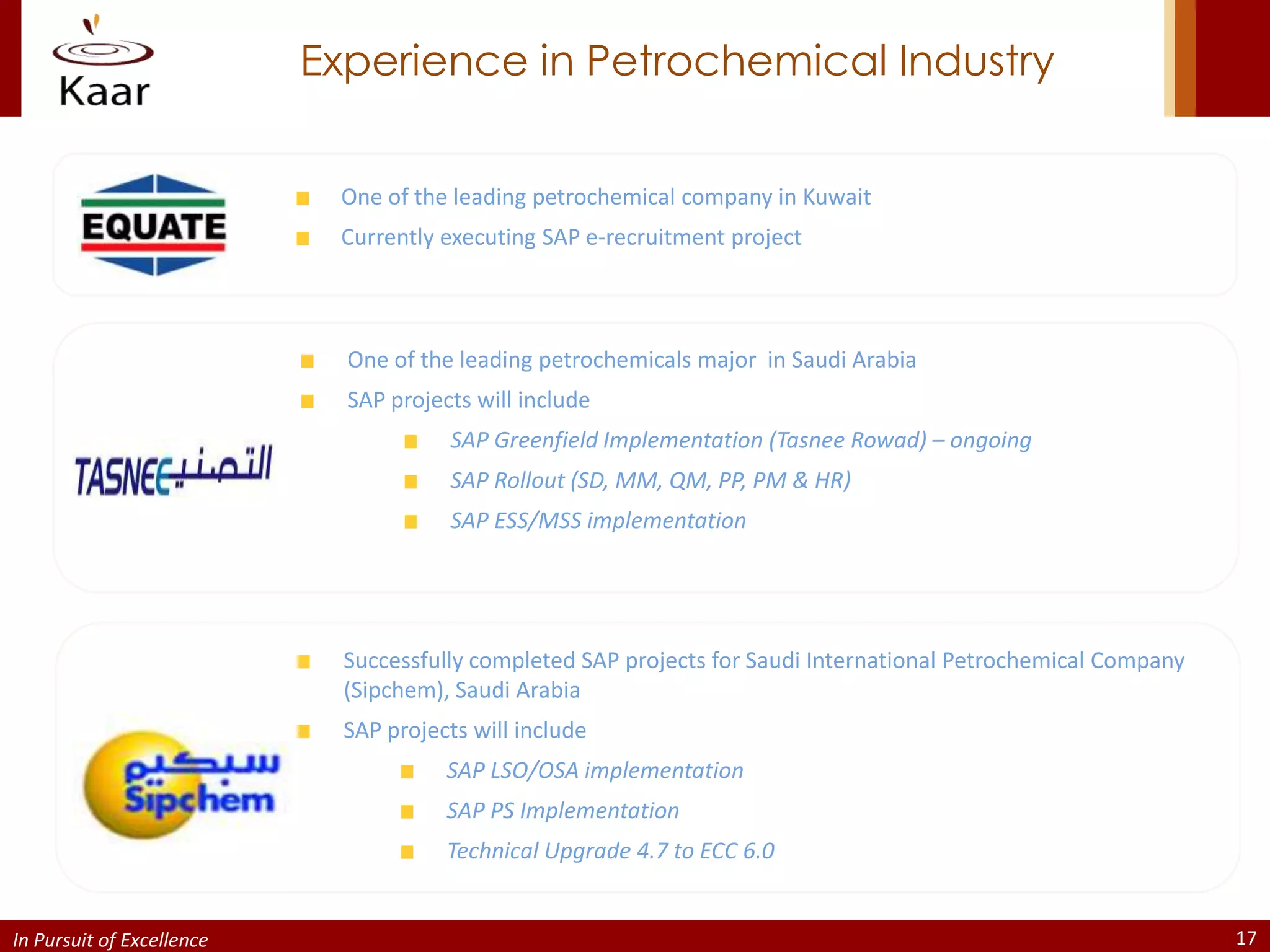 Kaar

Experience in Petrochemical Industry

EQUATE

One of the leading petrochemical company in Kuwait

Currently executing SAP e-recruitment project

TASNEE التصنيع

One of the leading petrochemicals major in Saudi Arabia

SAP projects will include

SAP Greenfield Implementation (Tasnee Rowad) – ongoing

SAP Rollout (SD, MM, QM, PP, PM & HR)

SAP ESS/MSS implementation

سبكيم Sipchem

Successfully completed SAP projects for Saudi International Petrochemical Company (Sipchem), Saudi Arabia

SAP projects will include

SAP LSO/OSA implementation

SAP PS Implementation

Technical Upgrade 4.7 to ECC 6.0

In Pursuit of Excellence

17